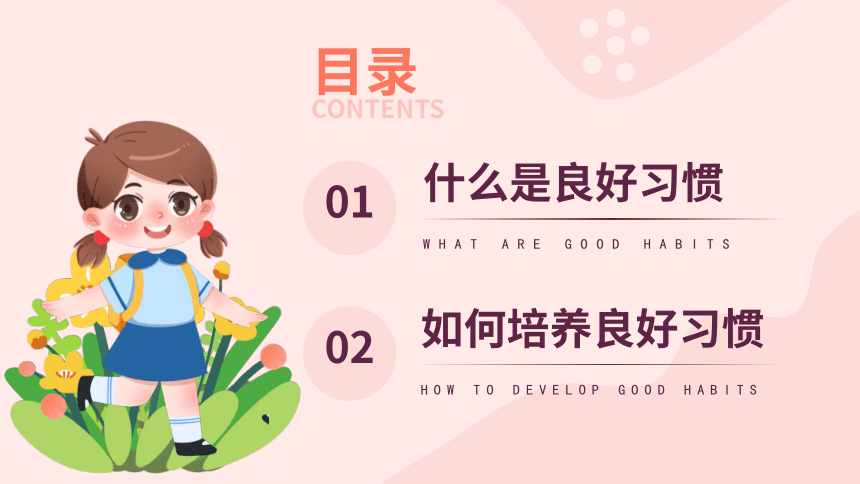 目录
CONTENTS

01 什么是良好习惯
WHAT ARE GOOD HABITS

02 如何培养良好习惯
HOW TO DEVELOP GOOD HABITS